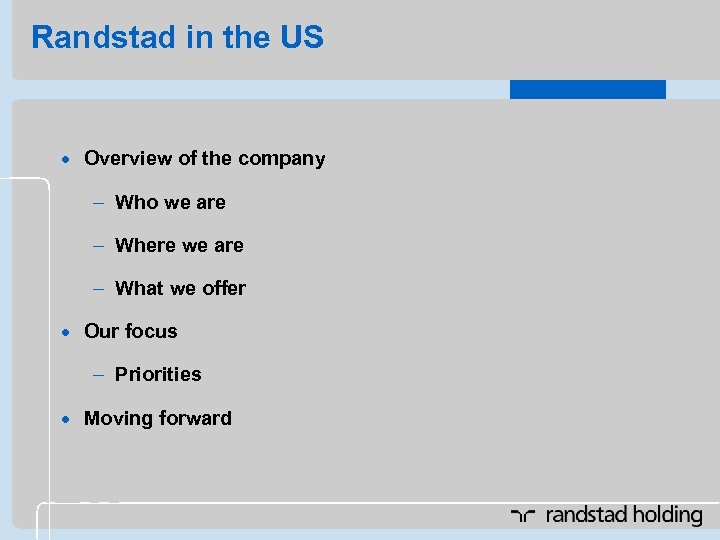 Randstad in the US

• Overview of the company
  – Who we are
  – Where we are
  – What we offer
• Our focus
  – Priorities
• Moving forward

randstad holding